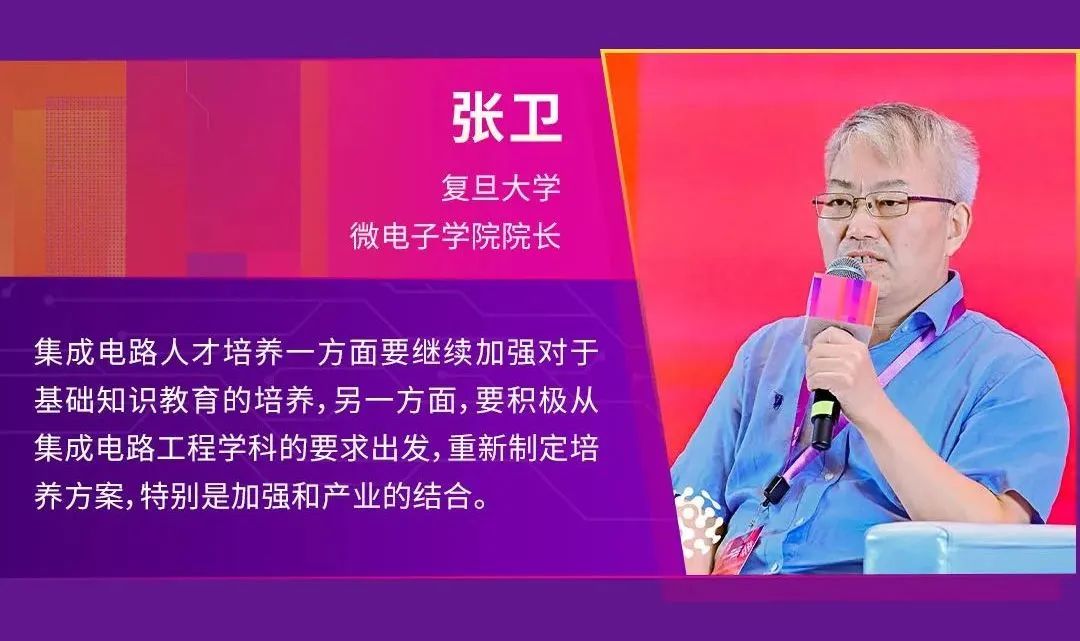 张卫

复旦大学
微电子学院院长

集成电路人才培养一方面要继续加强对于基础知识教育的培养，另一方面，要积极从集成电路工程学科的要求出发，重新制定培养方案，特别是加强和产业的结合。